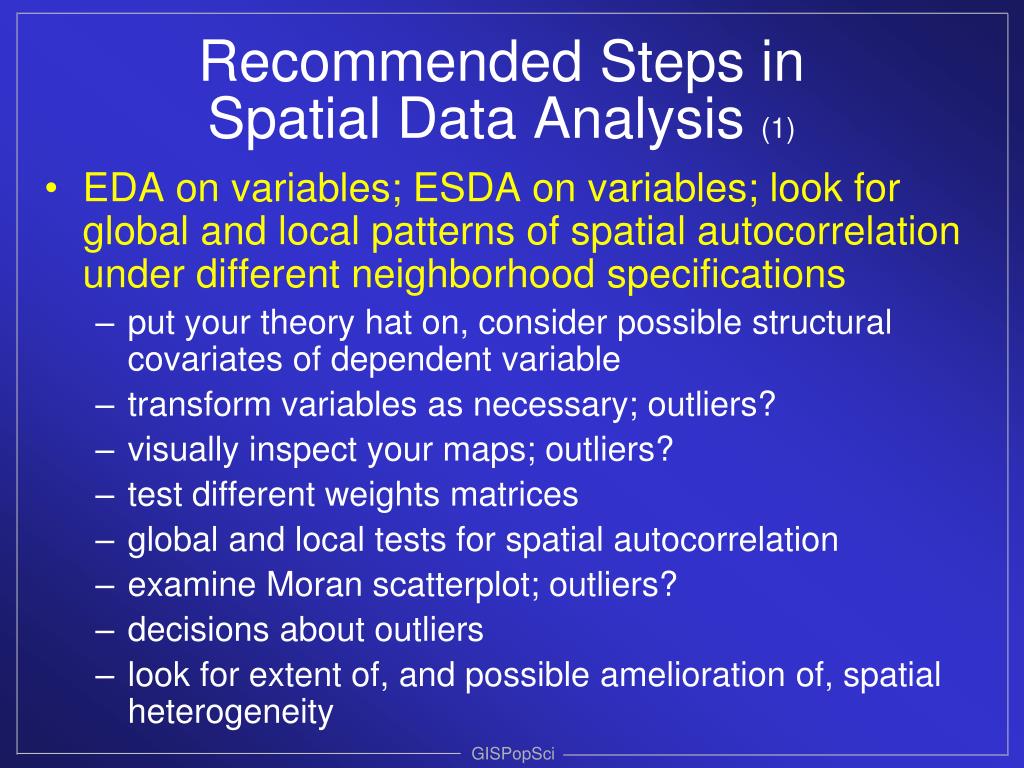 Recommended Steps in Spatial Data Analysis (1)

• EDA on variables; ESDA on variables; look for global and local patterns of spatial autocorrelation under different neighborhood specifications
– put your theory hat on, consider possible structural covariates of dependent variable
– transform variables as necessary; outliers?
– visually inspect your maps; outliers?
– test different weights matrices
– global and local tests for spatial autocorrelation
– examine Moran scatterplot; outliers?
– decisions about outliers
– look for extent of, and possible amelioration of, spatial heterogeneity

GISPopSci